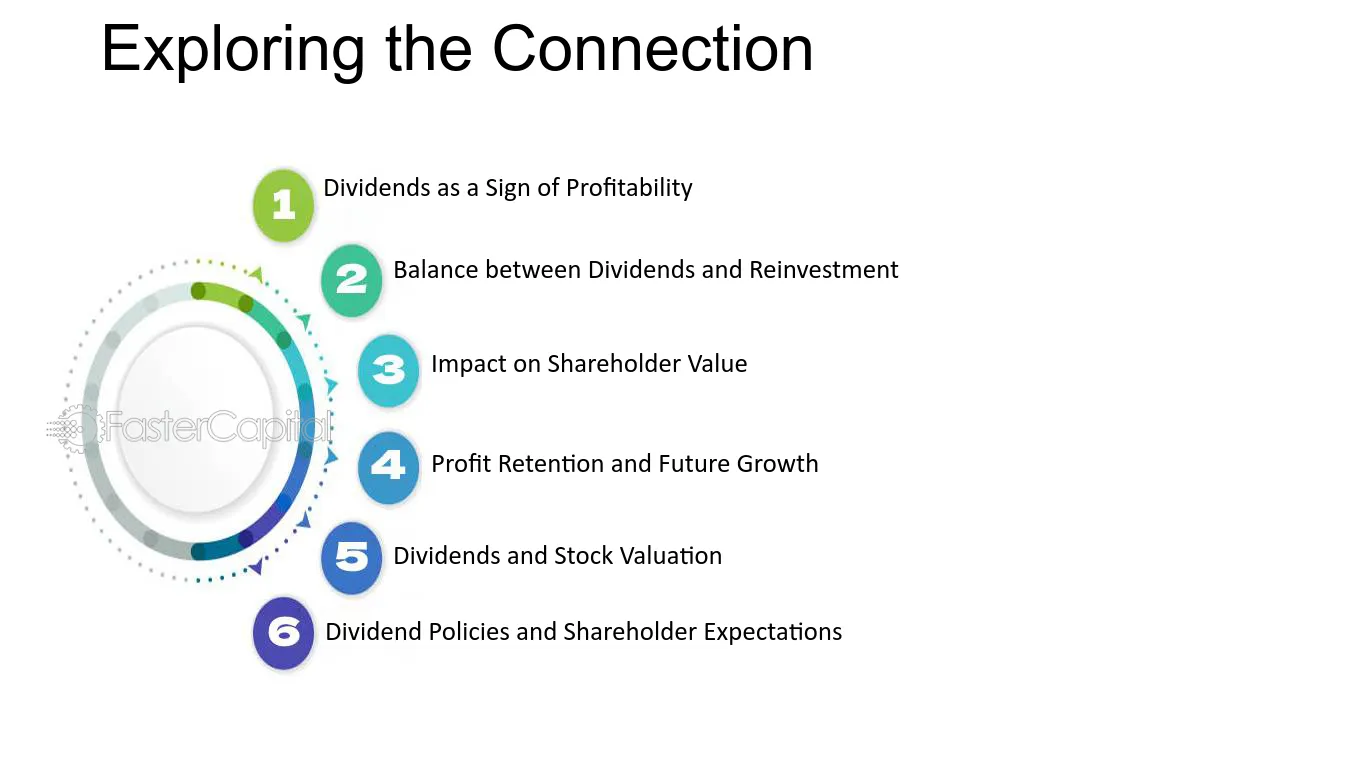 Exploring the Connection

1 Dividends as a Sign of Profitability

2 Balance between Dividends and Reinvestment

3 Impact on Shareholder Value

4 Profit Retention and Future Growth

5 Dividends and Stock Valuation

6 Dividend Policies and Shareholder Expectations

FasterCapital